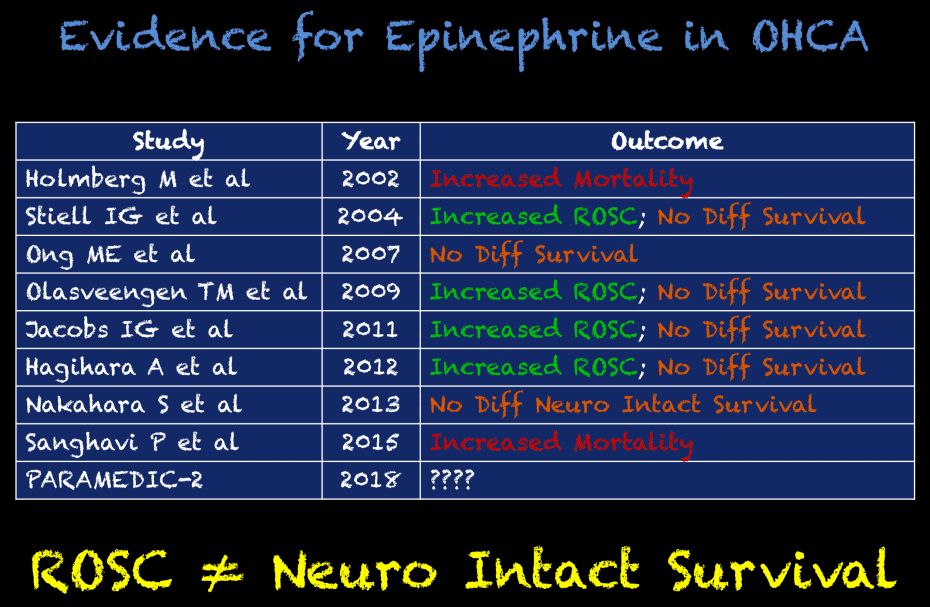 Evidence for Epinephrine in OHCA

| Study | Year | Outcome |
|---|---|---|
| Holmberg M et al | 2002 | Increased Mortality |
| Stiell IG et al | 2004 | Increased ROSC; No Diff Survival |
| Ong ME et al | 2007 | No Diff Survival |
| Olasveengen TM et al | 2009 | Increased ROSC; No Diff Survival |
| Jacobs IG et al | 2011 | Increased ROSC; No Diff Survival |
| Hagihara A et al | 2012 | Increased ROSC; No Diff Survival |
| Nakahara S et al | 2013 | No Diff Neuro Intact Survival |
| Sanghavi P et al | 2015 | Increased Mortality |
| PARAMEDIC-2 | 2018 | ???? |

ROSC $\neq$ Neuro Intact Survival